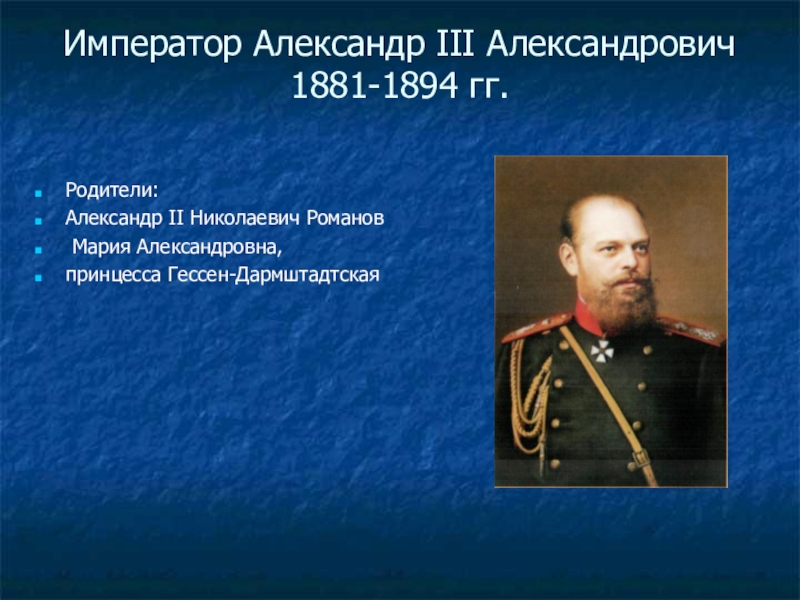 Император Александр III Александрович
1881-1894 гг.

Родители:
Александр II Николаевич Романов
Мария Александровна,
принцесса Гессен-Дармштадтская